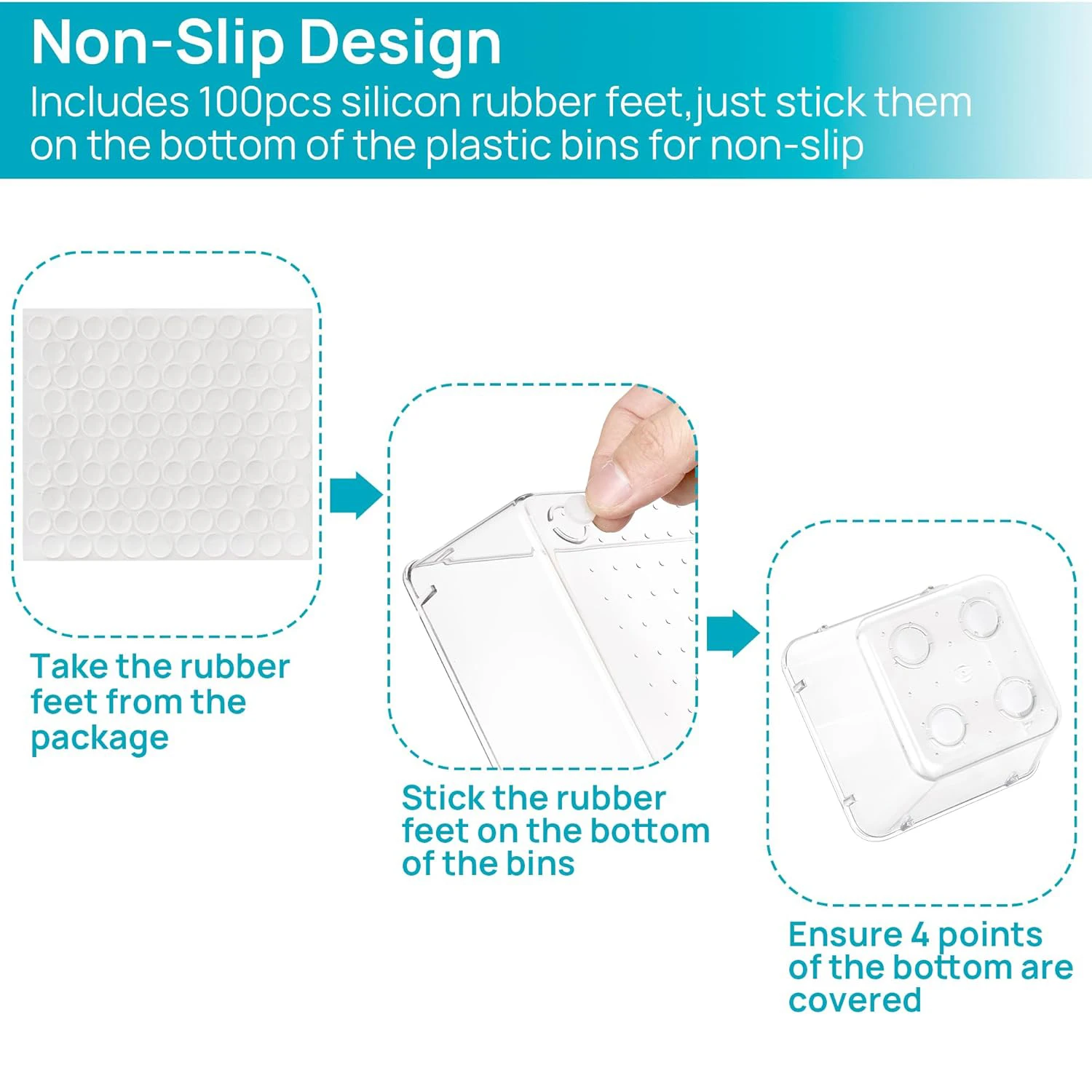 Non-Slip Design
Includes 100pcs silicon rubber feet,just stick them on the bottom of the plastic bins for non-slip

Take the rubber feet from the package

Stick the rubber feet on the bottom of the bins

Ensure 4 points of the bottom are covered